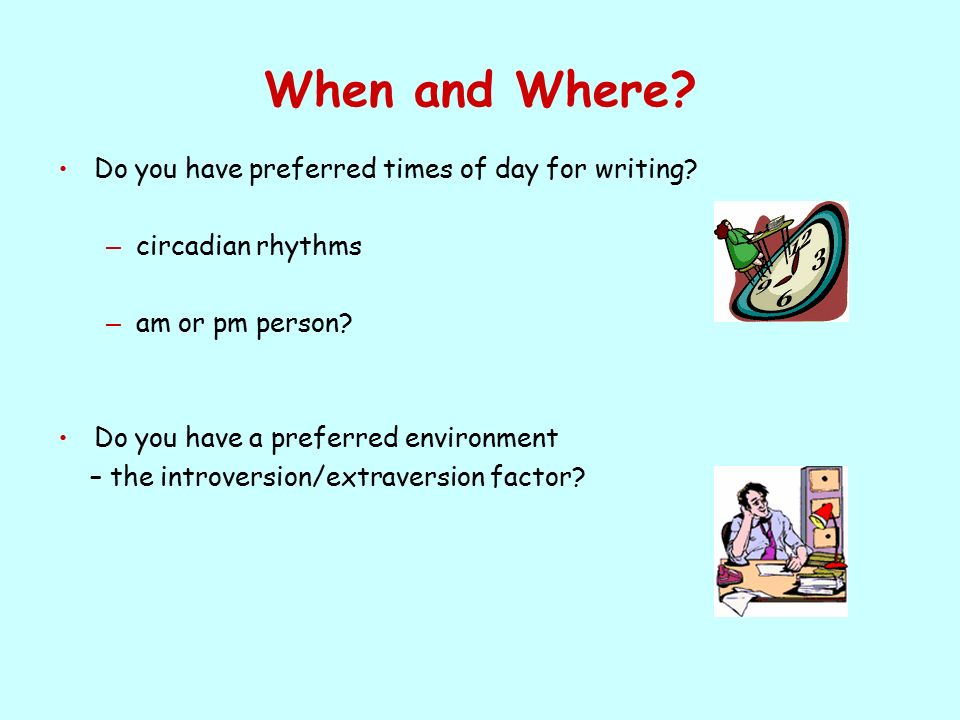 When and Where?

• Do you have preferred times of day for writing?

– circadian rhythms

– am or pm person?

• Do you have a preferred environment – the introversion/extraversion factor?

12
3
6
9